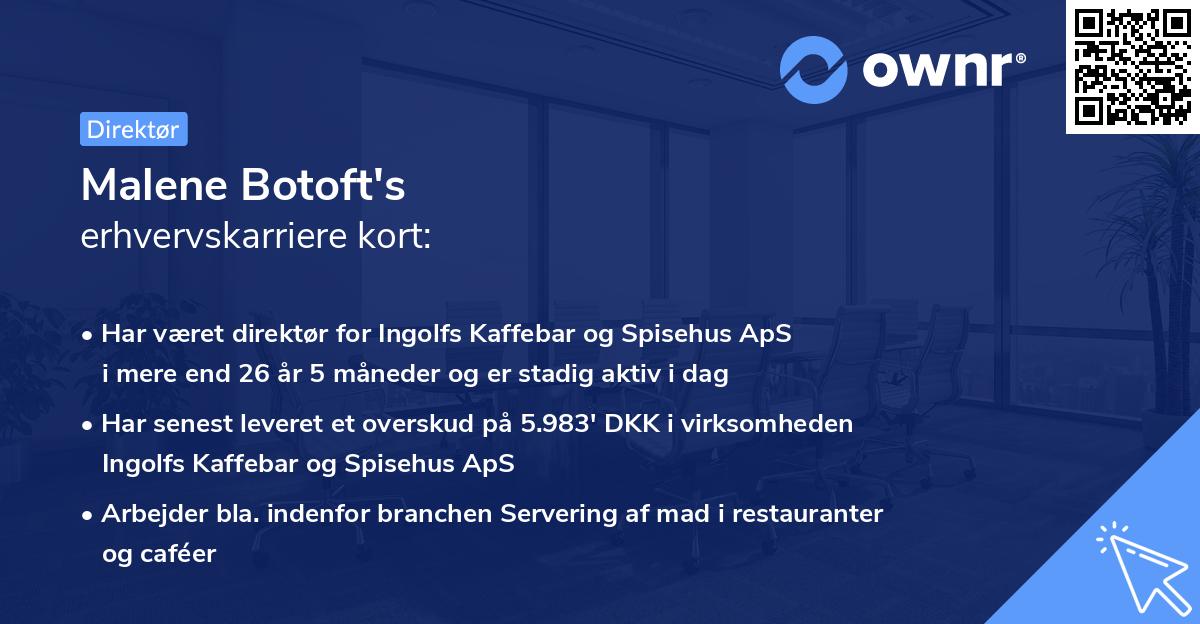 ownr®

Direktør

Malene Botoft's
erhvervskarriere kort:

• Har været direktør for Ingolfs Kaffebar og Spisehus ApS i mere end 26 år 5 måneder og er stadig aktiv i dag

• Har senest leveret et overskud på 5.983' DKK i virksomheden Ingolfs Kaffebar og Spisehus ApS

• Arbejder bla. indenfor branchen Servering af mad i restauranter og caféer